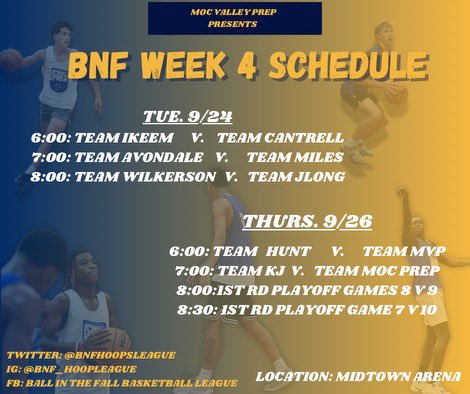 MOC VALLEY PREP
PRESENTS

BNF WEEK 4 SCHEDULE

TUE. 9/24

6:00: TEAM IKEEM V. TEAM CANTRELL
7:00: TEAM AVONDALE V. TEAM MILES
8:00: TEAM WILKERSON V. TEAM JLONG

THURS. 9/26

6:00: TEAM HUNT V. TEAM MVP
7:00: TEAM KJ V. TEAM MOC PREP
8:00:1ST RD PLAYOFF GAMES 8 V 9
8:30: 1ST RD PLAYOFF GAME 7 V 10

TWITTER: @BNFHOOPSLEAGUE
IG: @BNF_HOOPLEAGUE
FB: BALL IN THE FALL BASKETBALL LEAGUE

LOCATION: MIDTOWN ARENA